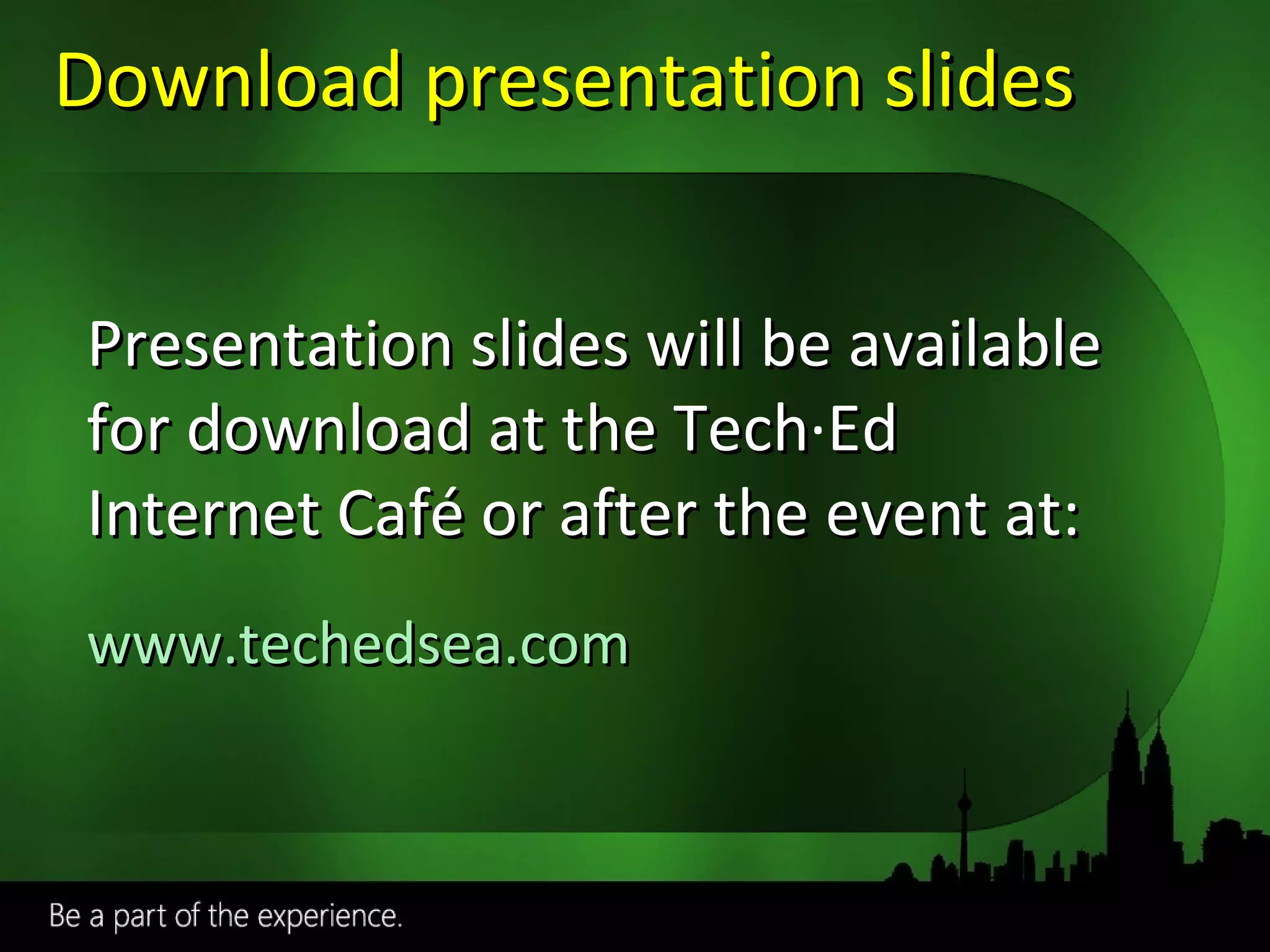 Download presentation slides

Presentation slides will be available for download at the Tech·Ed Internet Café or after the event at:

www.techedsea.com

Be a part of the experience.